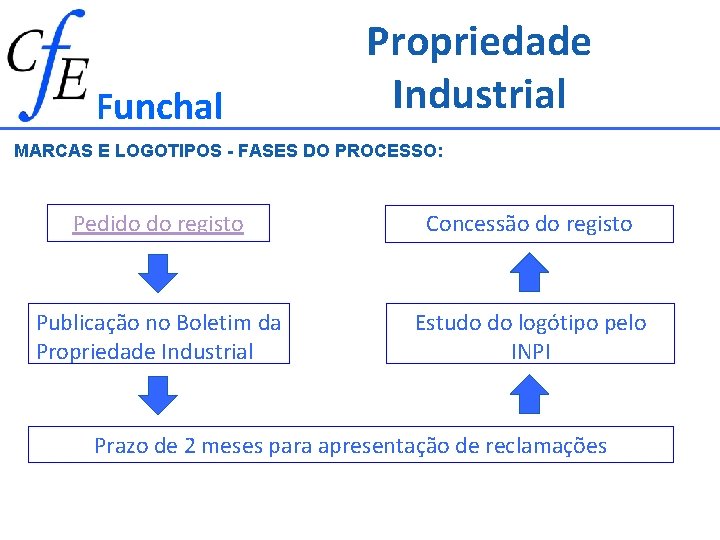 CfE Funchal

Propriedade Industrial

MARCAS E LOGOTIPOS - FASES DO PROCESSO:

Pedido do registo

Publicação no Boletim da Propriedade Industrial

Prazo de 2 meses para apresentação de reclamações

Estudo do logótipo pelo INPI

Concessão do registo